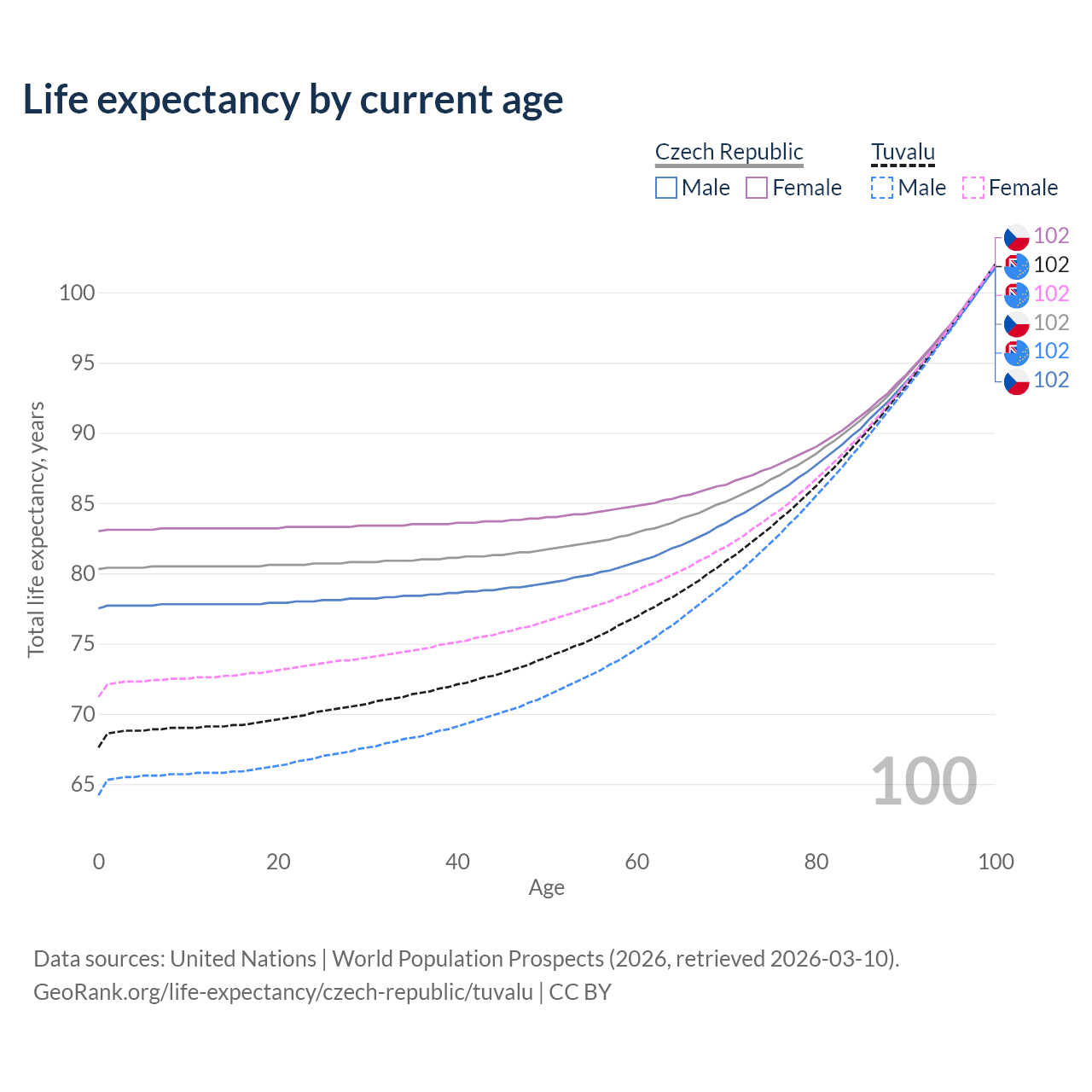 Life expectancy by current age

Czech Republic
Male Female

Tuvalu
Male Female

102
102
102
102
102
102

100
95
90
85
80
75
70
65

Total life expectancy, years

100

0
20
40
60
80
100
Age

Data sources: United Nations | World Population Prospects (2026, retrieved 2026-03-10).
GeoRank.org/life-expectancy/czech-republic/tuvalu | CC BY